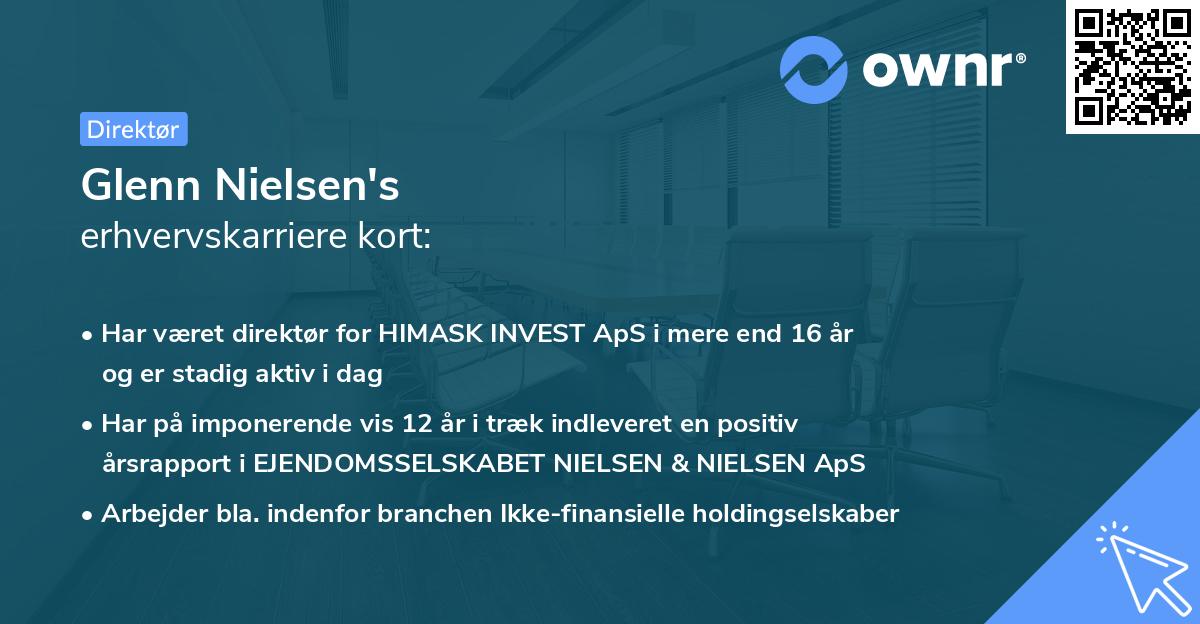 ownr®

Direktør

Glenn Nielsen's
erhvervskarriere kort:

• Har været direktør for HIMASK INVEST ApS i mere end 16 år og er stadig aktiv i dag
• Har på imponerende vis 12 år i træk indleveret en positiv årsrapport i EJENDOMSSELSKABET NIELSEN & NIELSEN ApS
• Arbejder bla. indenfor branchen Ikke-finansielle holdingselskaber